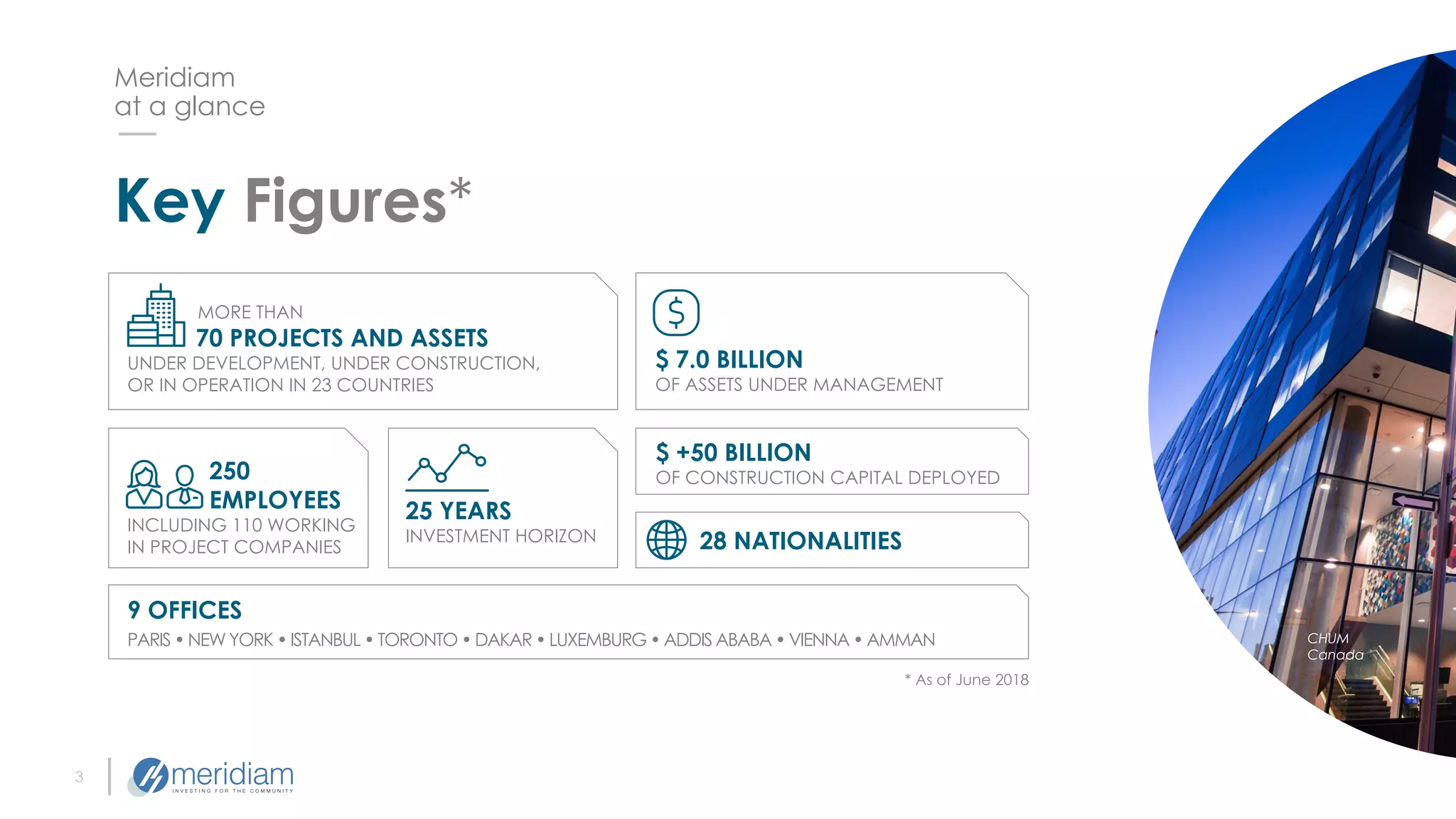 Meridiam
at a glance

Key Figures*

MORE THAN
70 PROJECTS AND ASSETS
UNDER DEVELOPMENT, UNDER CONSTRUCTION, OR IN OPERATION IN 23 COUNTRIES

$ 7.0 BILLION
OF ASSETS UNDER MANAGEMENT

250
EMPLOYEES
INCLUDING 110 WORKING IN PROJECT COMPANIES

25 YEARS
INVESTMENT HORIZON

$ +50 BILLION
OF CONSTRUCTION CAPITAL DEPLOYED

28 NATIONALITIES

9 OFFICES
PARIS • NEW YORK • ISTANBUL • TORONTO • DAKAR • LUXEMBURG • ADDIS ABABA • VIENNA • AMMAN

* As of June 2018

CHUM
Canada

3

meridiam
INVESTING FOR THE COMMUNITY